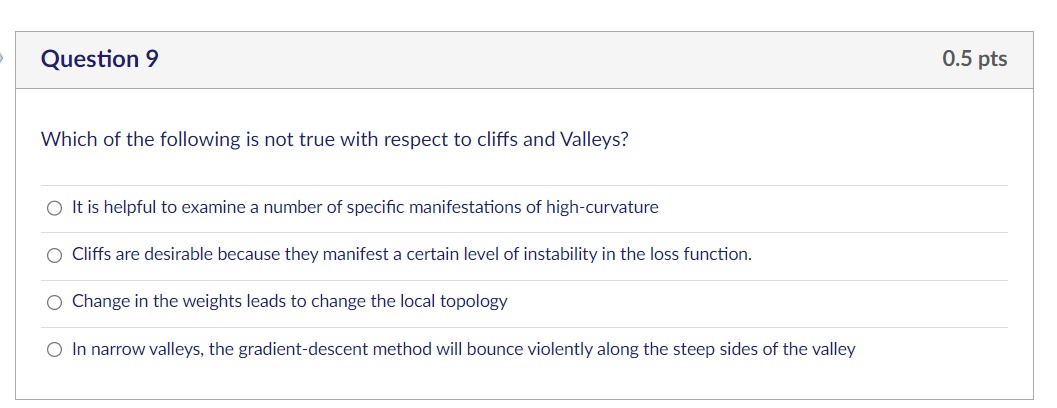 Question 9

0.5 pts

Which of the following is not true with respect to cliffs and Valleys?

It is helpful to examine a number of specific manifestations of high-curvature

Cliffs are desirable because they manifest a certain level of instability in the loss function.

Change in the weights leads to change the local topology

In narrow valleys, the gradient-descent method will bounce violently along the steep sides of the valley